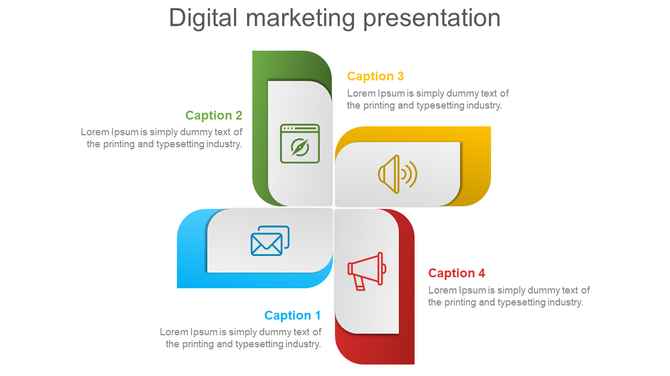 Digital marketing presentation

Caption 3
Lorem Ipsum is simply dummy text of the printing and typesetting industry.

Caption 2
Lorem Ipsum is simply dummy text of the printing and typesetting industry.

Caption 4
Lorem Ipsum is simply dummy text of the printing and typesetting industry.

Caption 1
Lorem Ipsum is simply dummy text of the printing and typesetting industry.